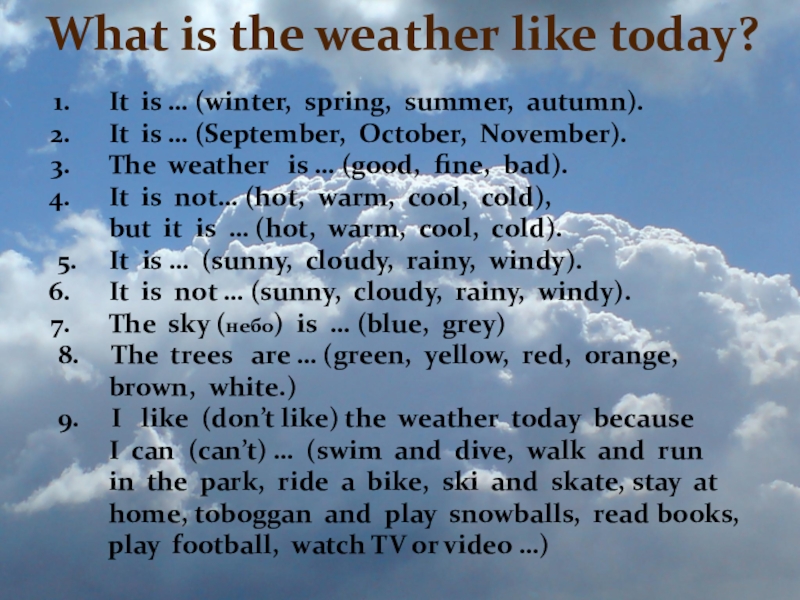 What is the weather like today?

1. It is … (winter, spring, summer, autumn).
2. It is … (September, October, November).
3. The weather is … (good, fine, bad).
4. It is not… (hot, warm, cool, cold), but it is … (hot, warm, cool, cold).
5. It is … (sunny, cloudy, rainy, windy).
6. It is not … (sunny, cloudy, rainy, windy).
7. The sky (небо) is … (blue, grey)
8. The trees are … (green, yellow, red, orange, brown, white.)
9. I like (don't like) the weather today because I can (can't) … (swim and dive, walk and run in the park, ride a bike, ski and skate, stay at home, toboggan and play snowballs, read books, play football, watch TV or video …)